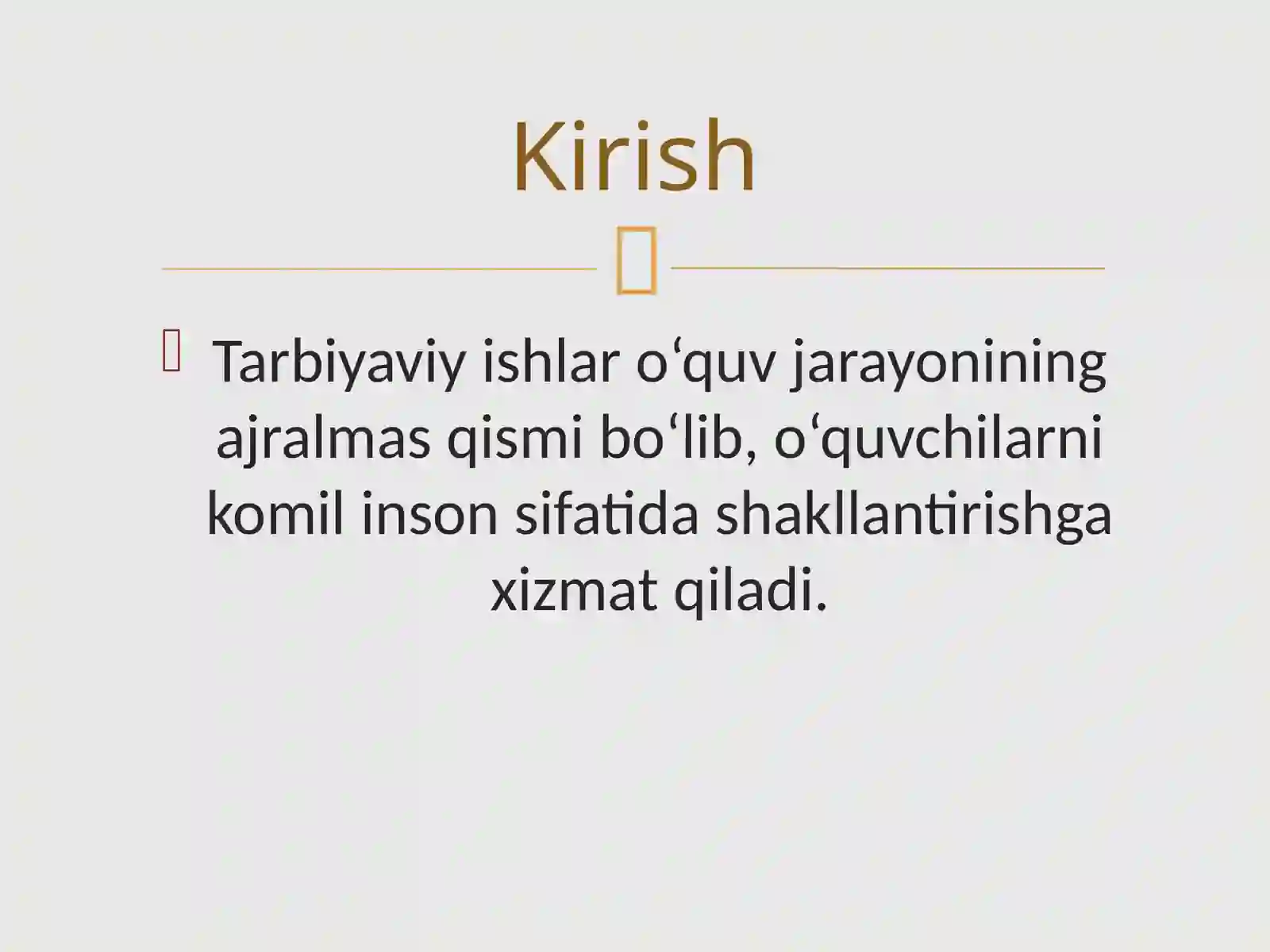 Kirish

Tarbiyaviy ishlar o‘quv jarayonining ajralmas qismi bo‘lib, o‘quvchilarni komil inson sifatida shakllantirishga xizmat qiladi.